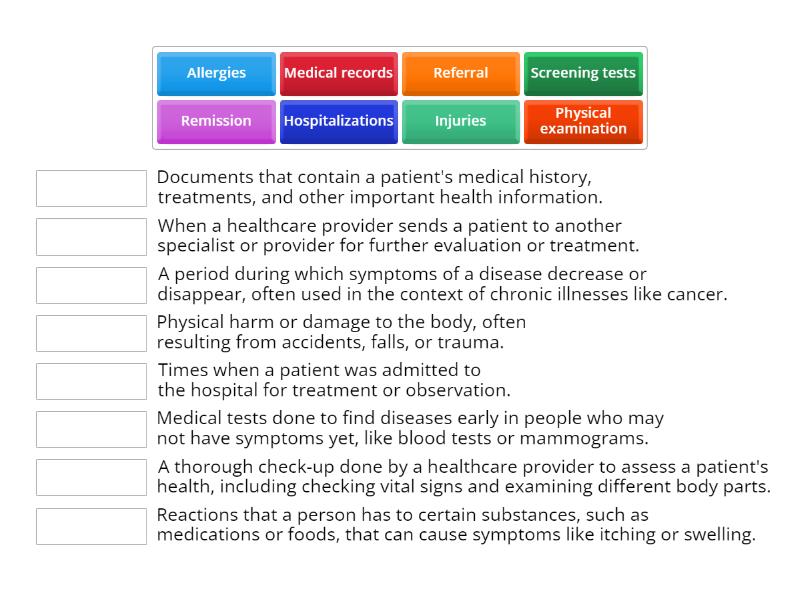 Allergies
Medical records
Referral
Screening tests
Remission
Hospitalizations
Injuries
Physical examination

Documents that contain a patient's medical history, treatments, and other important health information.

When a healthcare provider sends a patient to another specialist or provider for further evaluation or treatment.

A period during which symptoms of a disease decrease or disappear, often used in the context of chronic illnesses like cancer.

Physical harm or damage to the body, often resulting from accidents, falls, or trauma.

Times when a patient was admitted to the hospital for treatment or observation.

Medical tests done to find diseases early in people who may not have symptoms yet, like blood tests or mammograms.

A thorough check-up done by a healthcare provider to assess a patient's health, including checking vital signs and examining different body parts.

Reactions that a person has to certain substances, such as medications or foods, that can cause symptoms like itching or swelling.